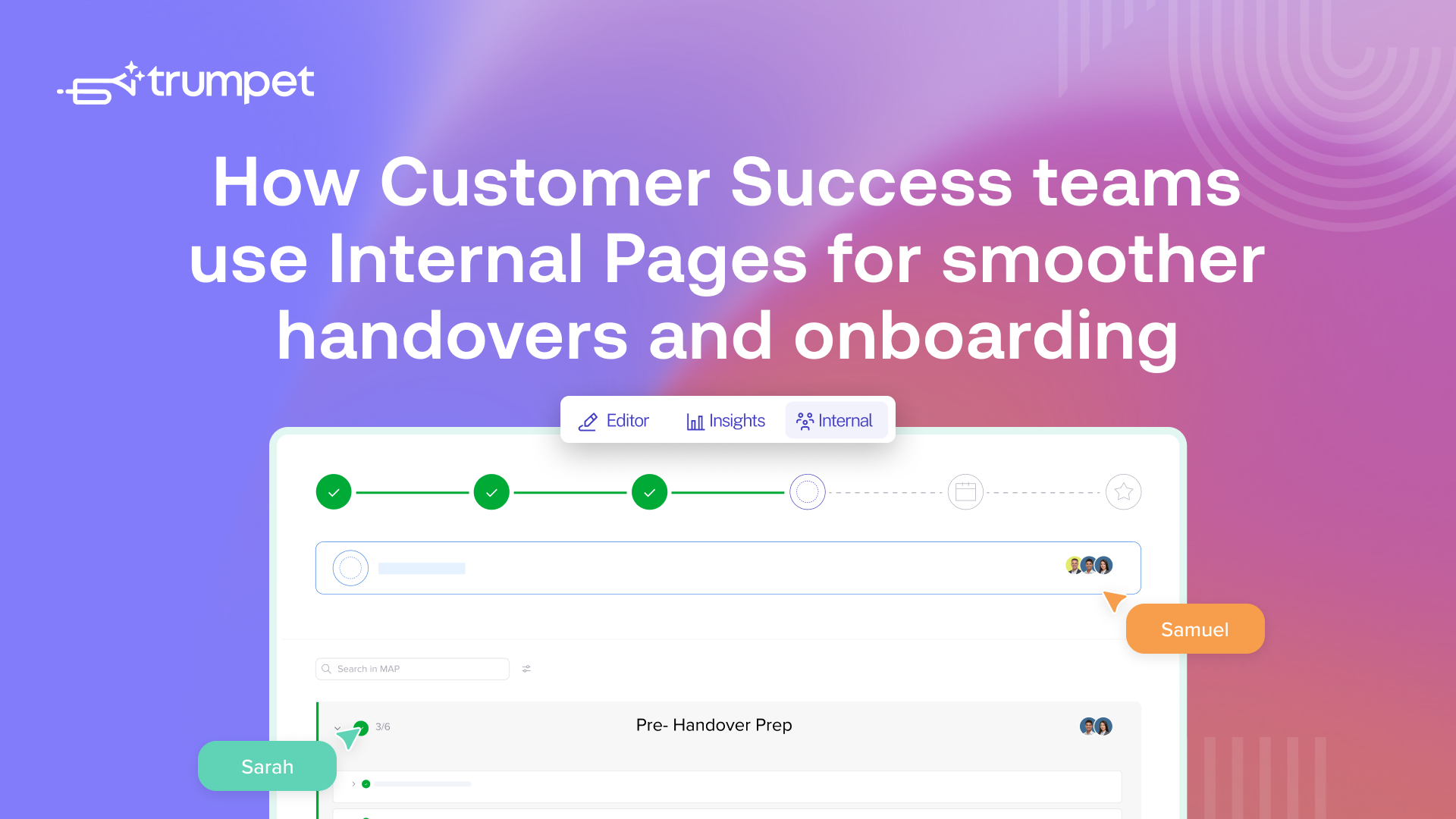 trumpet

How Customer Success teams use Internal Pages for smoother handovers and onboarding

Editor Insights Internal

Samuel

Search in MAP

3/6

Pre- Handover Prep

Sarah